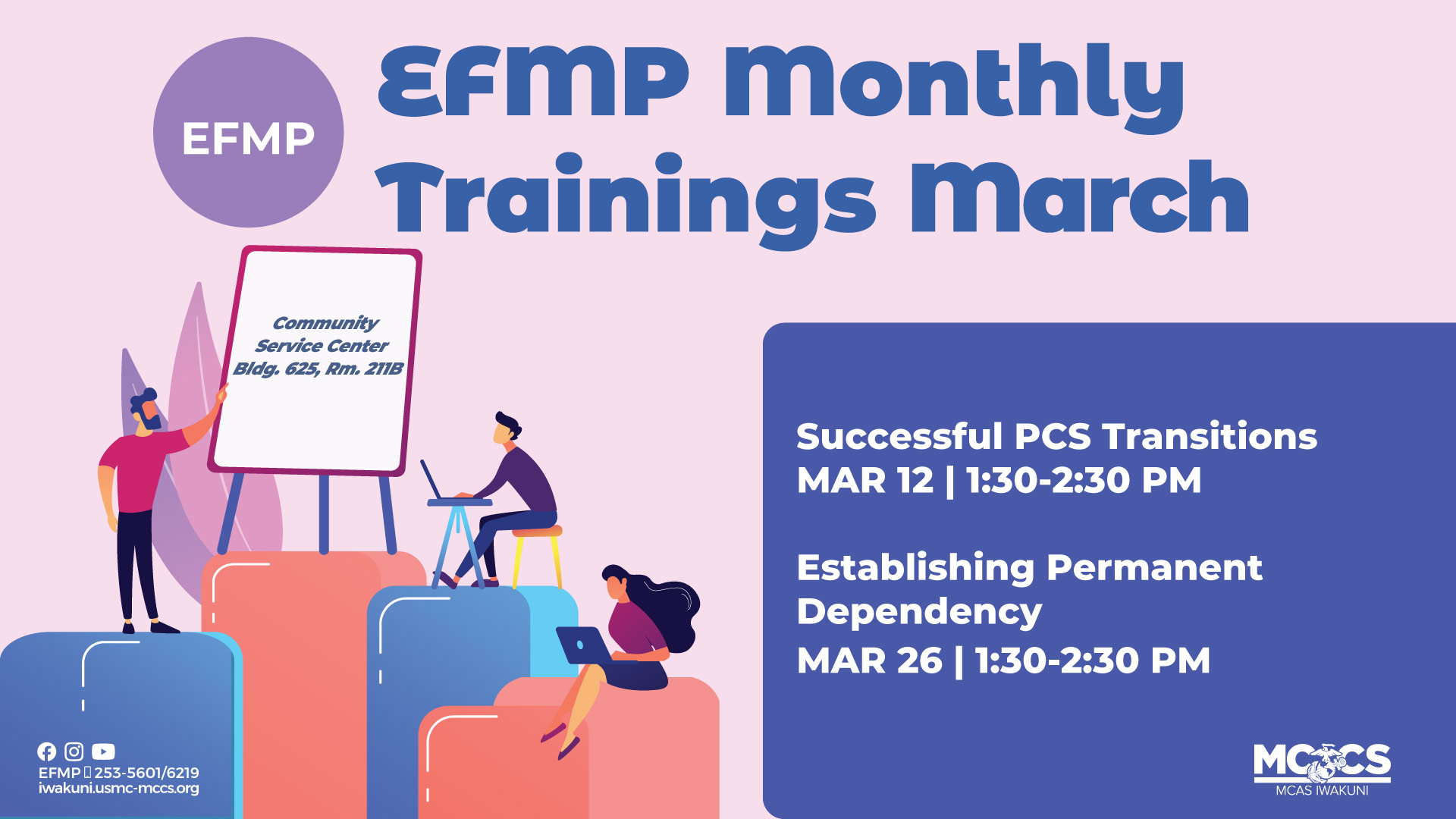 EFMP

EFMP Monthly Trainings March

Community Service Center Bldg. 625, Rm. 211B

Successful PCS Transitions
MAR 12 | 1:30-2:30 PM

Establishing Permanent Dependency
MAR 26 | 1:30-2:30 PM

EFMP 253-5601/6219
iwakuni.usmc-mccs.org

MCCS
MCAS IWAKUNI